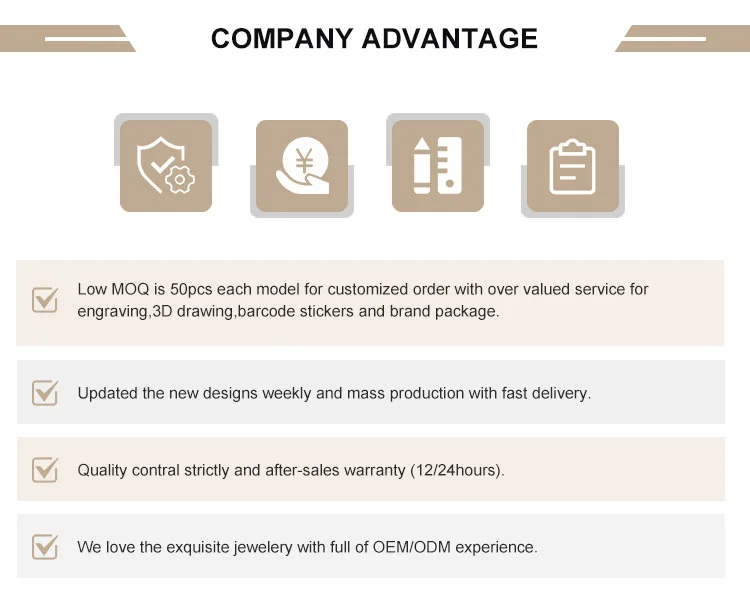 COMPANY ADVANTAGE

¥

Low MOQ is 50pcs each model for customized order with over valued service for engraving,3D drawing,barcode stickers and brand package.

Updated the new designs weekly and mass production with fast delivery.

Quality contral strictly and after-sales warranty (12/24hours).

We love the exquisite jewelery with full of OEM/ODM experience.